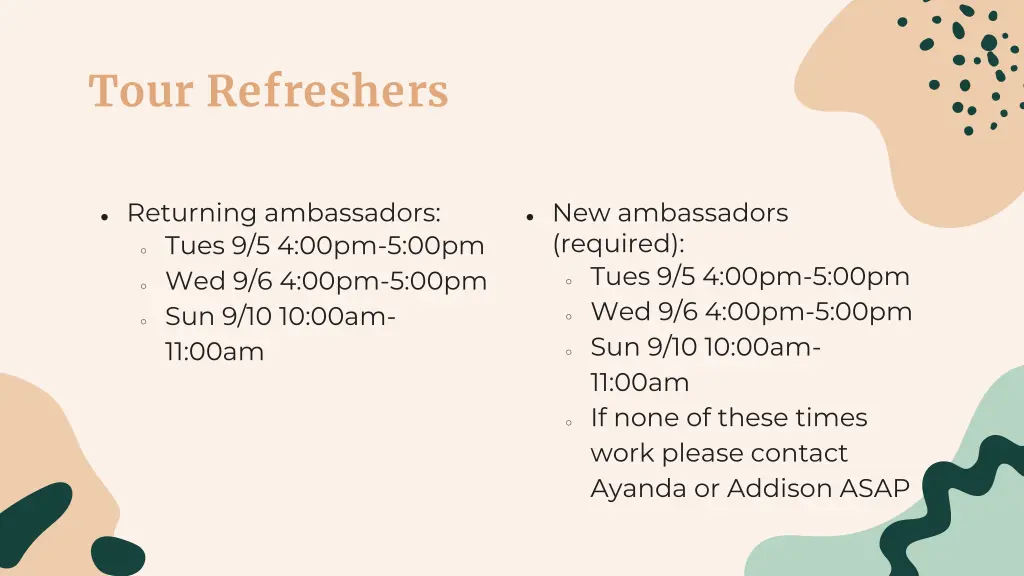 Tour Refreshers

- Returning ambassadors:
  - Tues 9/5 4:00pm-5:00pm
  - Wed 9/6 4:00pm-5:00pm
  - Sun 9/10 10:00am-11:00am

- New ambassadors (required):
  - Tues 9/5 4:00pm-5:00pm
  - Wed 9/6 4:00pm-5:00pm
  - Sun 9/10 10:00am-11:00am
  - If none of these times work please contact Ayanda or Addison ASAP